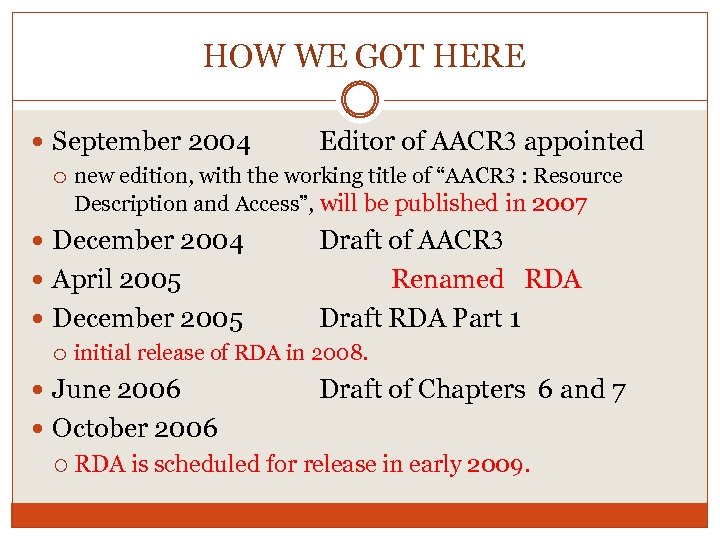 HOW WE GOT HERE

- September 2004 Editor of AACR3 appointed
  - new edition, with the working title of “AACR3 : Resource Description and Access”, will be published in 2007
- December 2004 Draft of AACR3
- April 2005 Renamed RDA
- December 2005 Draft RDA Part 1
  - initial release of RDA in 2008.
- June 2006 Draft of Chapters 6 and 7
- October 2006
  - RDA is scheduled for release in early 2009.